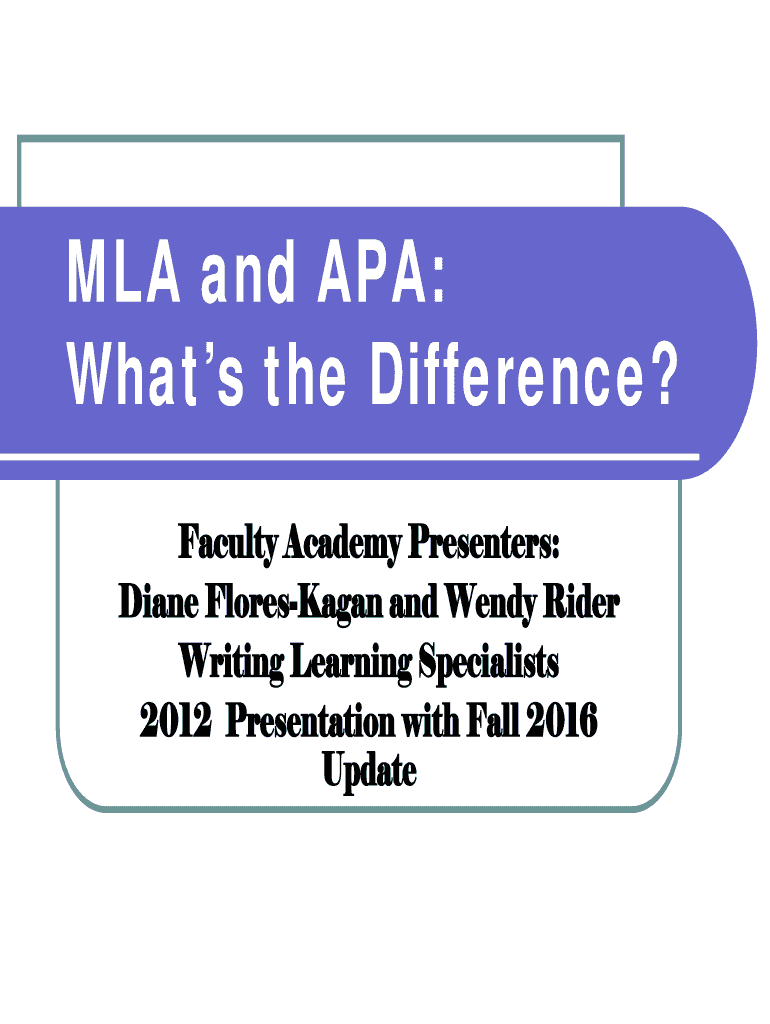 MLA and APA:
What's the Difference?

Faculty Academy Presenters:
Diane Flores-Kagan and Wendy Rider
Writing Learning Specialists
2012 Presentation with Fall 2016 Update